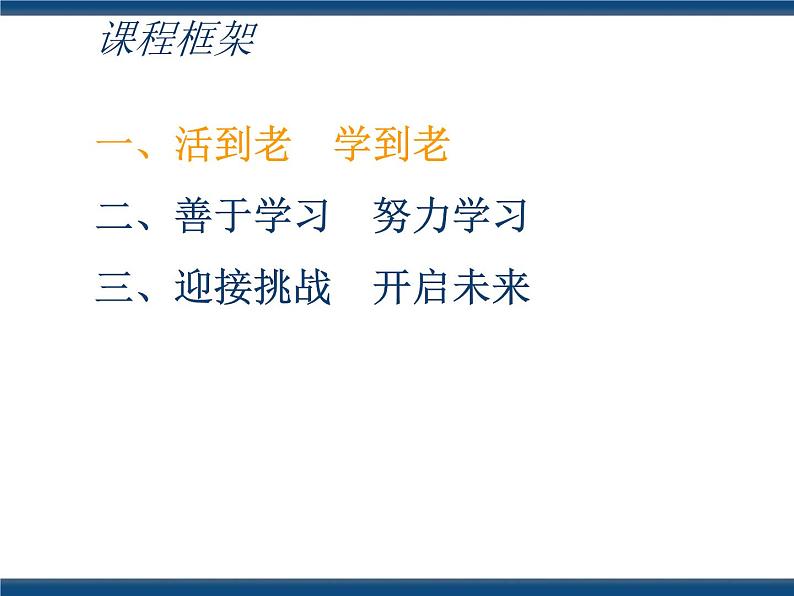 课程框架

一、活到老 学到老

二、善于学习 努力学习

三、迎接挑战 开启未来